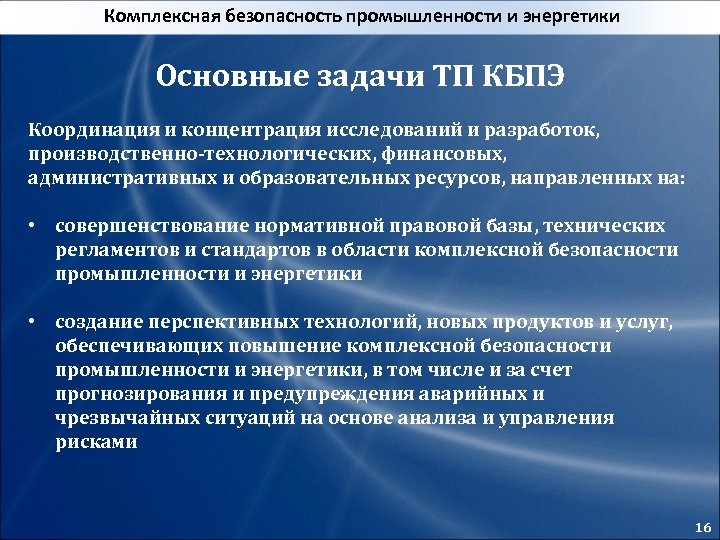 Комплексная безопасность промышленности и энергетики

Основные задачи ТП КБПЭ

Координация и концентрация исследований и разработок, производственно-технологических, финансовых, административных и образовательных ресурсов, направленных на:

• совершенствование нормативной правовой базы, технических регламентов и стандартов в области комплексной безопасности промышленности и энергетики

• создание перспективных технологий, новых продуктов и услуг, обеспечивающих повышение комплексной безопасности промышленности и энергетики, в том числе и за счет прогнозирования и предупреждения аварийных и чрезвычайных ситуаций на основе анализа и управления рисками

16